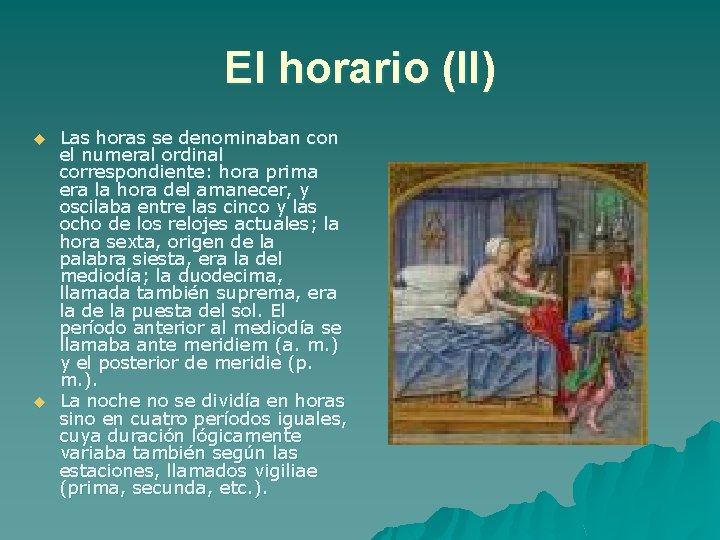 El horario (II)

Las horas se denominaban con el numeral ordinal correspondiente: hora prima era la hora del amanecer, y oscilaba entre las cinco y las ocho de los relojes actuales; la hora sexta, origen de la palabra siesta, era la del mediodía; la duodecima, llamada también suprema, era la de la puesta del sol. El período anterior al mediodía se llamaba ante meridiem (a. m.) y el posterior de meridie (p. m.).

La noche no se dividía en horas sino en cuatro períodos iguales, cuya duración lógicamente variaba también según las estaciones, llamados vigiliae (prima, secunda, etc.).